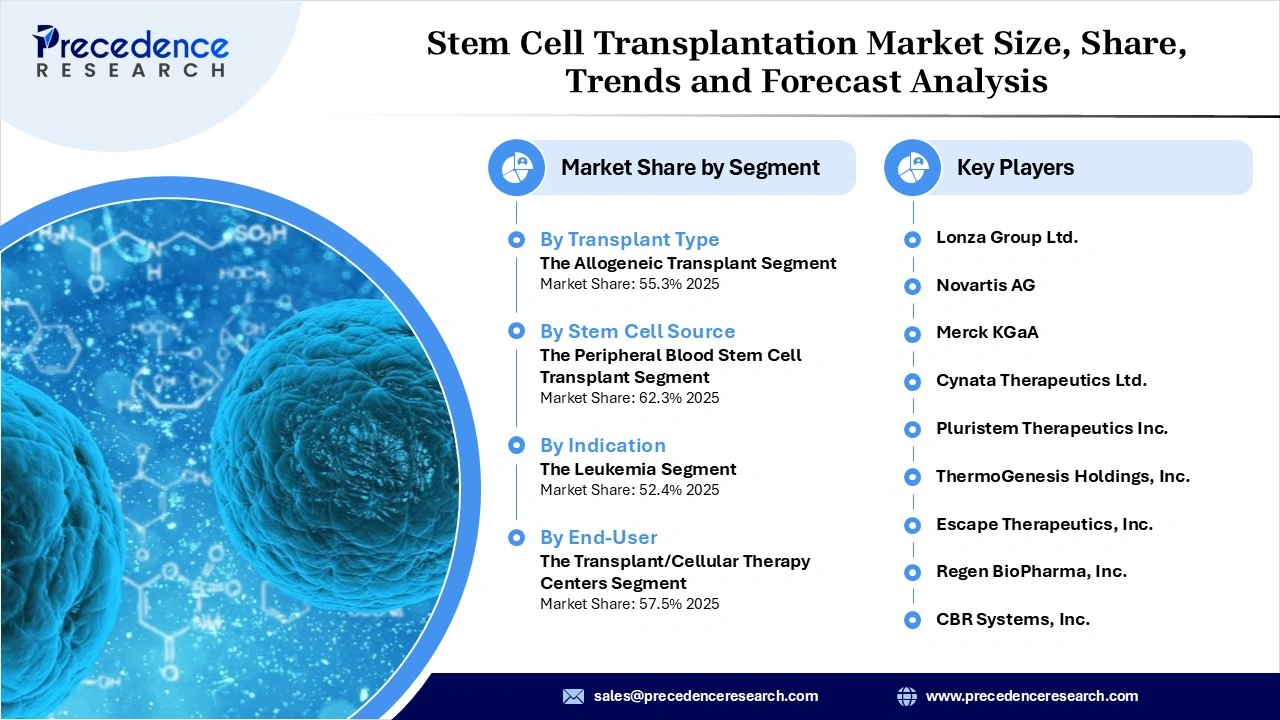 Precedence RESEARCH

Stem Cell Transplantation Market Size, Share, Trends and Forecast Analysis

Market Share by Segment

By Transplant Type
The Allogeneic Transplant Segment
Market Share: 55.3% 2025

By Stem Cell Source
The Peripheral Blood Stem Cell Transplant Segment
Market Share: 62.3% 2025

By Indication
The Leukemia Segment
Market Share: 52.4% 2025

By End-User
The Transplant/Cellular Therapy Centers Segment
Market Share: 57.5% 2025

Key Players

Lonza Group Ltd.

Novartis AG

Merck KGaA

Cynata Therapeutics Ltd.

Pluristem Therapeutics Inc.

ThermoGenesis Holdings, Inc.

Escape Therapeutics, Inc.

Regen BioPharma, Inc.

CBR Systems, Inc.

sales@precedenceresearch.com

www.precedenceresearch.com